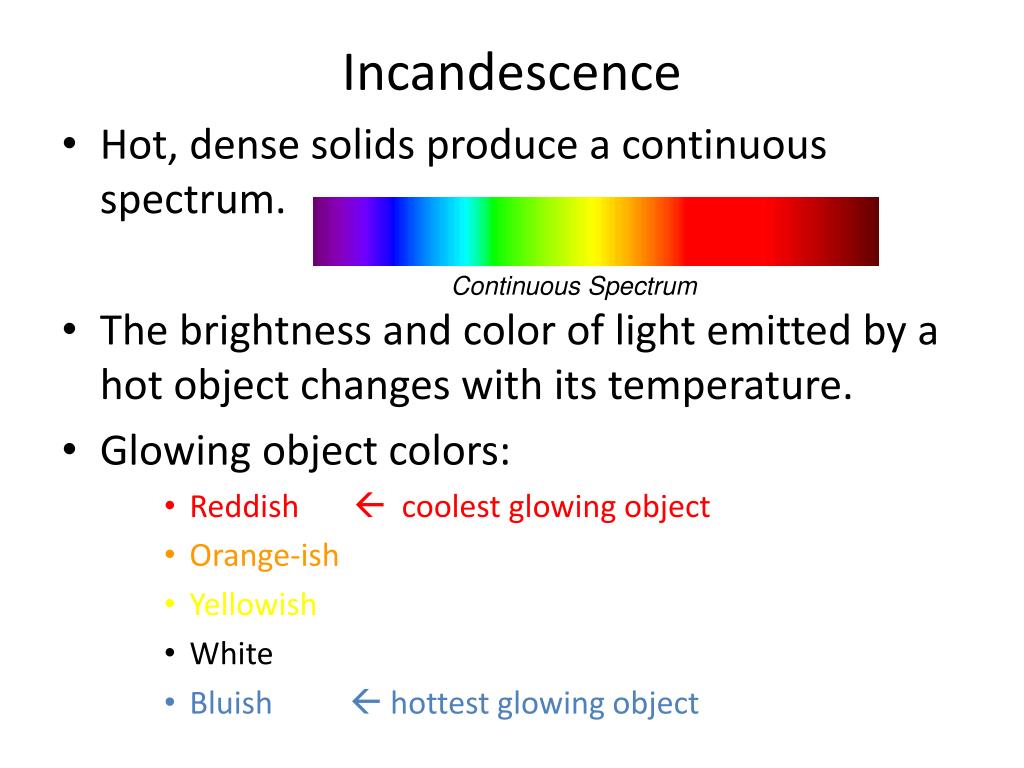 Incandescence

• Hot, dense solids produce a continuous spectrum.

Continuous Spectrum

• The brightness and color of light emitted by a hot object changes with its temperature.

• Glowing object colors:
  • Reddish ← coolest glowing object
  • Orange-ish
  • Yellowish
  • White
  • Bluish ← hottest glowing object